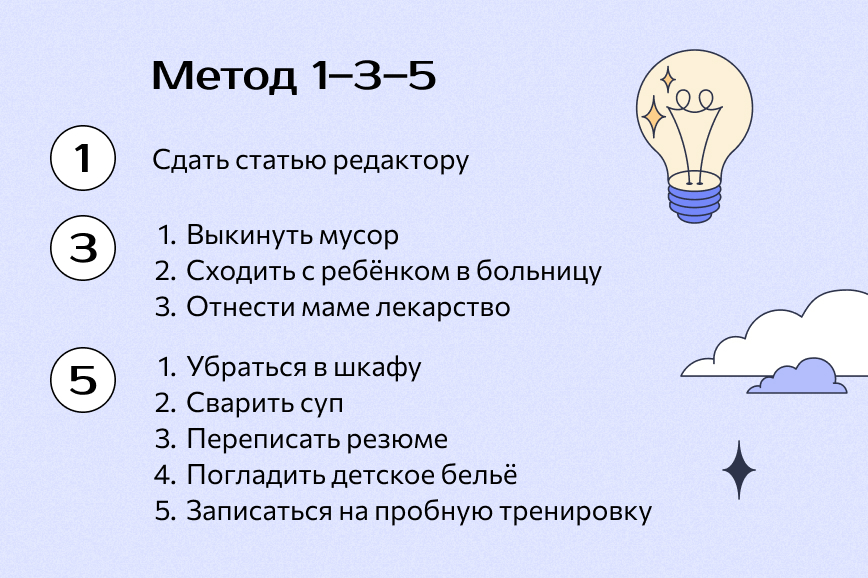 Метод 1–3–5

1

Сдать статью редактору

3

1. Выкинуть мусор
2. Сходить с ребёнком в больницу
3. Отнести маме лекарство

5

1. Убраться в шкафу
2. Сварить суп
3. Переписать резюме
4. Погладить детское бельё
5. Записаться на пробную тренировку